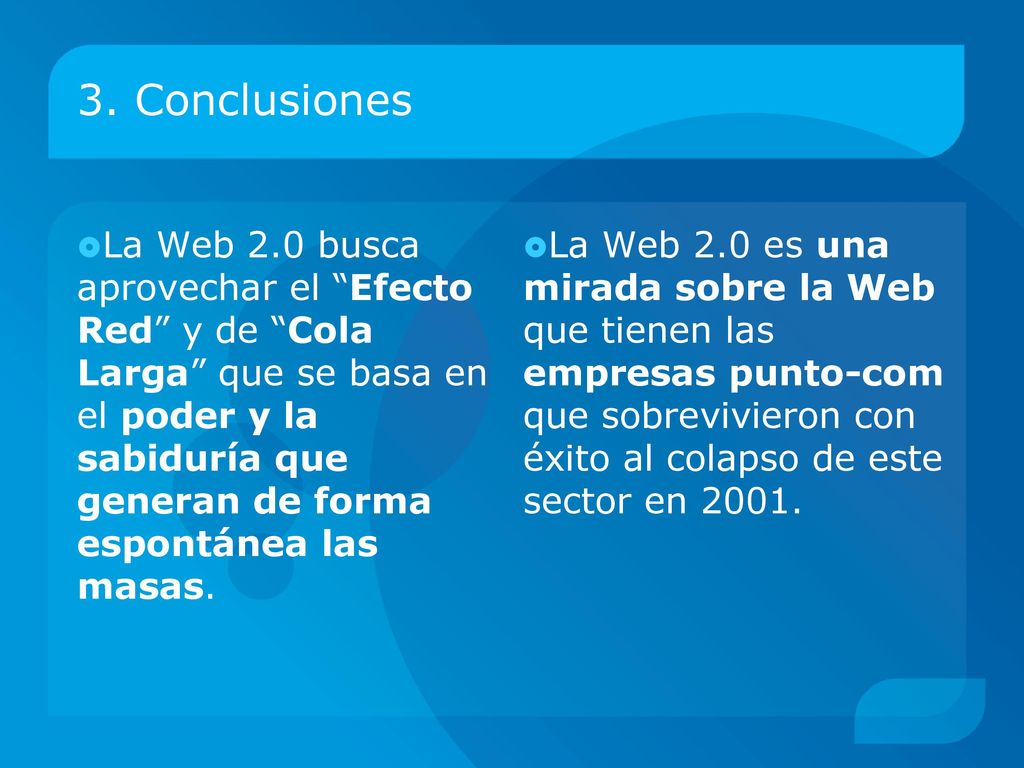 3. Conclusiones

La Web 2.0 busca aprovechar el “Efecto Red” y de “Cola Larga” que se basa en el poder y la sabiduría que generan de forma espontánea las masas.

La Web 2.0 es una mirada sobre la Web que tienen las empresas punto-com que sobrevivieron con éxito al colapso de este sector en 2001.